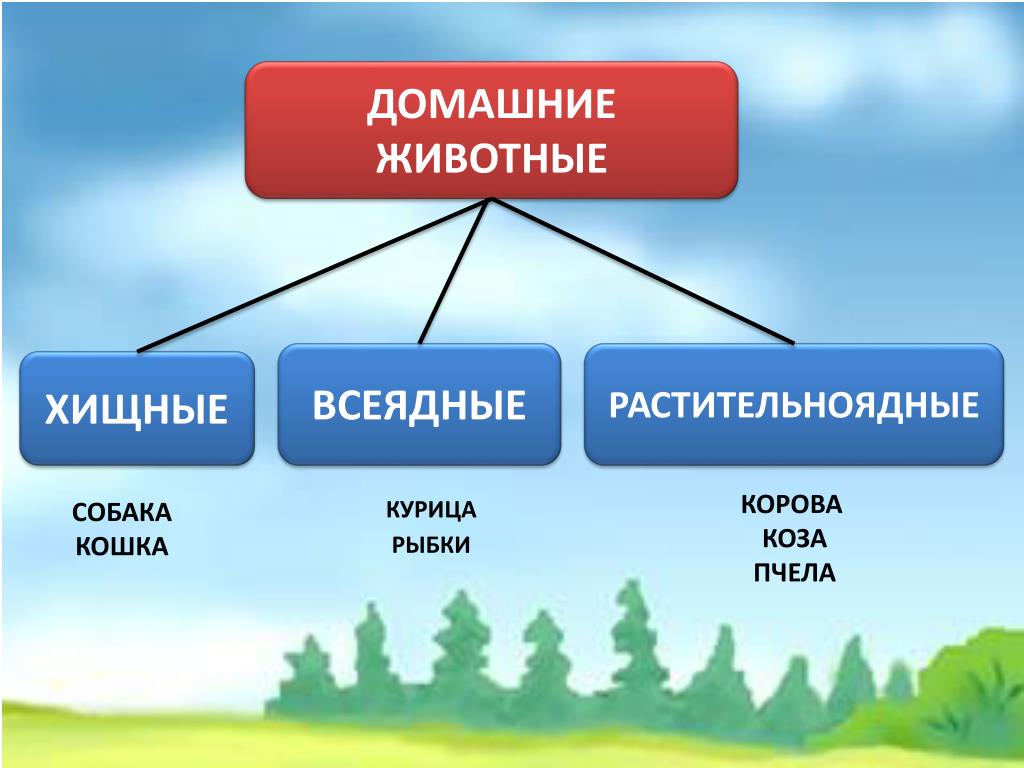 ДОМАШНИЕ ЖИВОТНЫЕ

ХИЩНЫЕ

ВСЕЯДНЫЕ

РАСТИТЕЛЬНОЯДНЫЕ

СОБАКА
КОШКА

КУРИЦА
РЫБКИ

КОРОВА
КОЗА
ПЧЕЛА